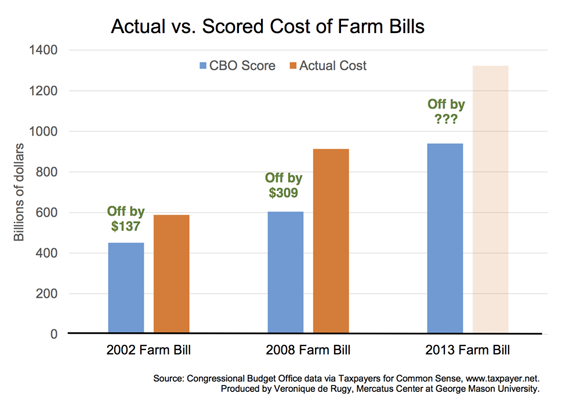 Actual vs. Scored Cost of Farm Bills

CBO Score
Actual Cost

Billions of dollars

1400
1200
1000
800
600
400
200
0

Off by $137
Off by $309
Off by ???

2002 Farm Bill
2008 Farm Bill
2013 Farm Bill

Source: Congressional Budget Office data via Taxpayers for Common Sense, www.taxpayer.net.
Produced by Veronique de Rugy, Mercatus Center at George Mason University.